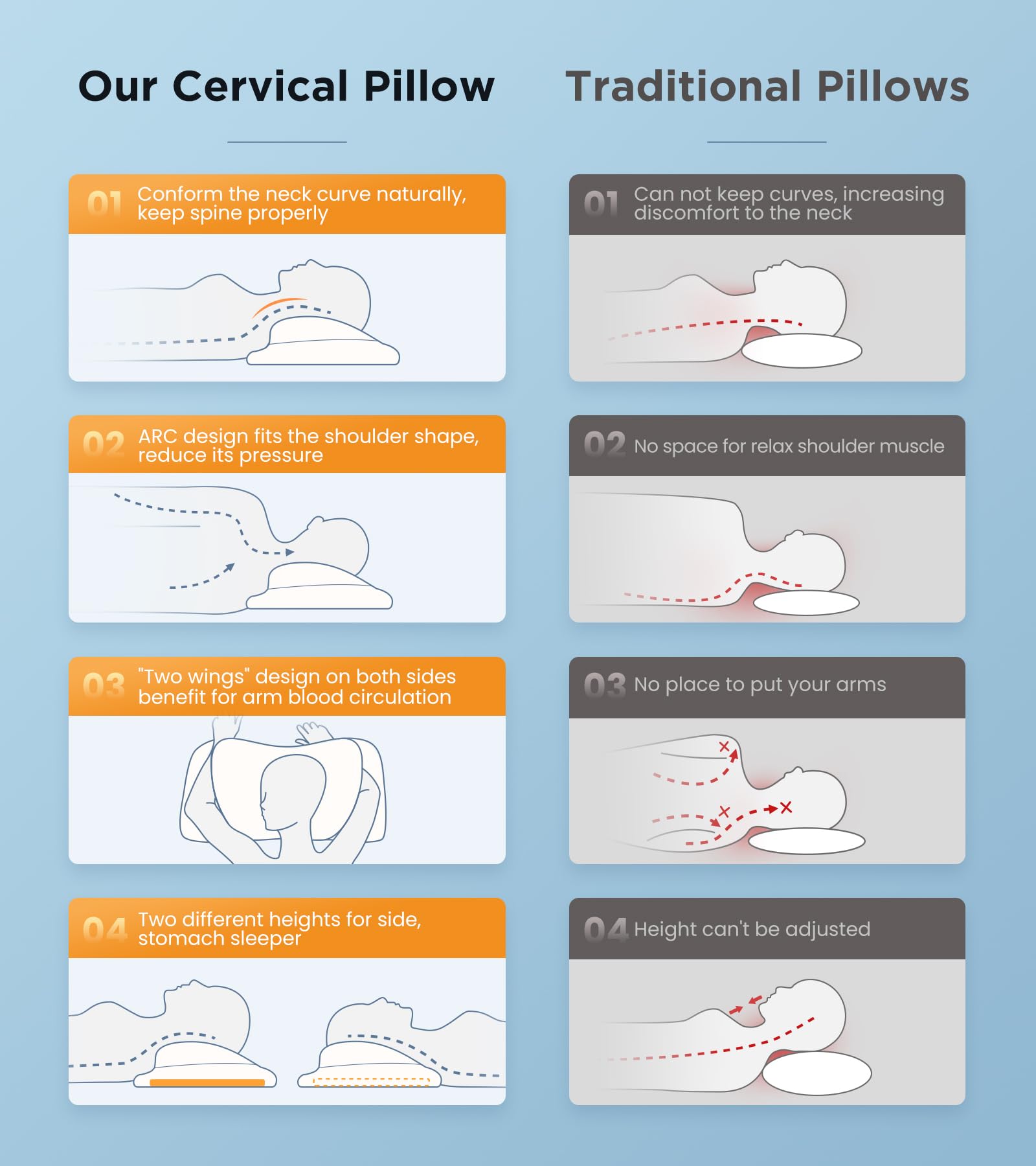 Our Cervical Pillow

01 Conform the neck curve naturally, keep spine properly

02 ARC design fits the shoulder shape, reduce its pressure

03 "Two wings" design on both sides benefit for arm blood circulation

04 Two different heights for side, stomach sleeper

Traditional Pillows

01 Can not keep curves, increasing discomfort to the neck

02 No space for relax shoulder muscle

03 No place to put your arms

04 Height can't be adjusted